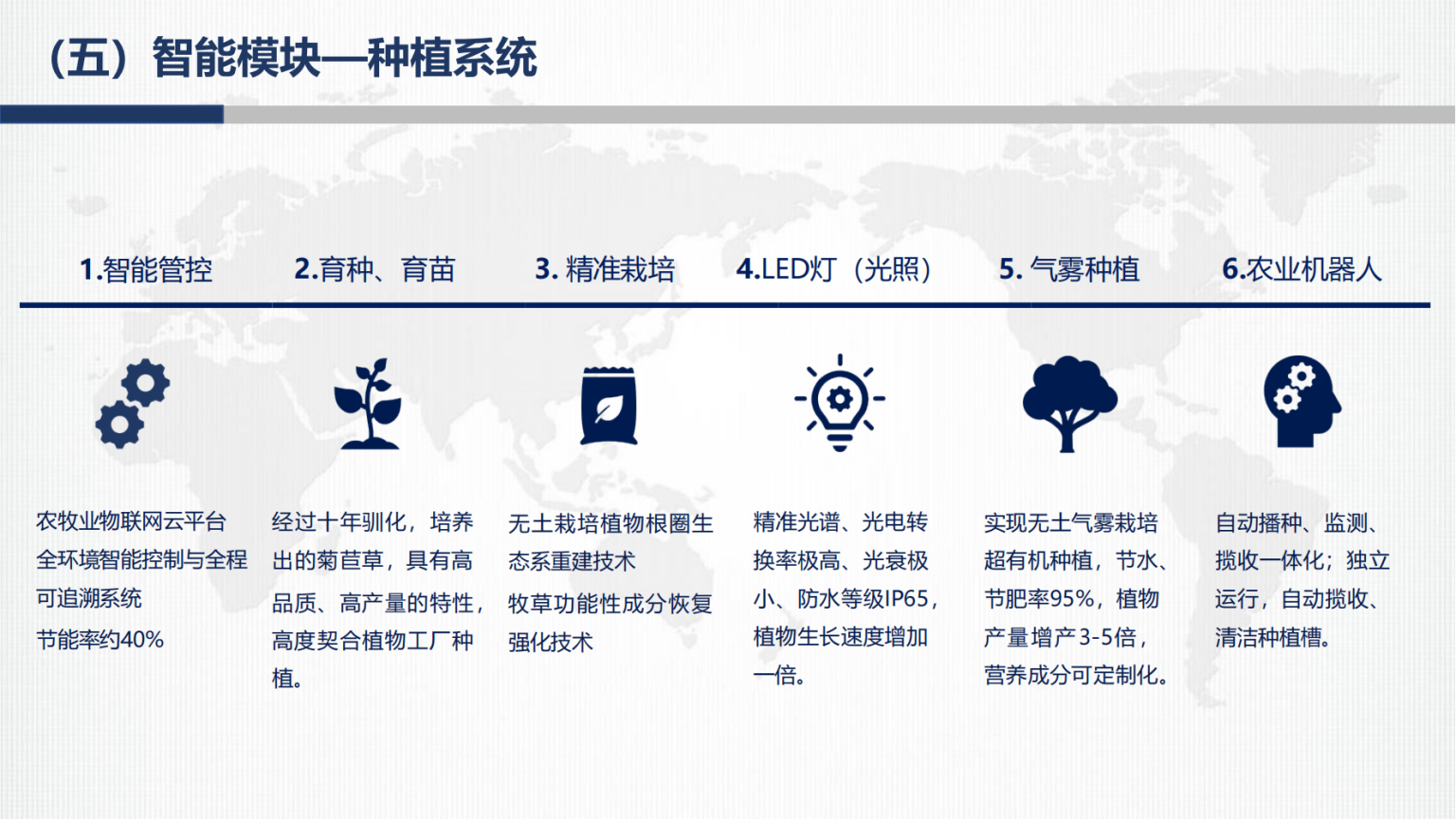 （五）智能模块—种植系统

1.智能管控

农牧业物联网云平台
全环境智能控制与全程可追溯系统
节能率约40%

2.育种、育苗

经过十年驯化，培养出的菊苣草，具有高品质、高产量的特性，高度契合植物工厂种植。

3. 精准栽培

无土栽培植物根圈生态系重建技术
牧草功能性成分恢复强化技术

4.LED灯（光照）

精准光谱、光电转换率极高、光衰极小、防水等级IP65，植物生长速度增加一倍。

5. 气雾种植

实现无土气雾栽培超有机种植，节水、节肥率95%，植物产量增产3-5倍，营养成分可定制化。

6.农业机器人

自动播种、监测、揽收一体化；独立运行，自动揽收、清洁种植槽。